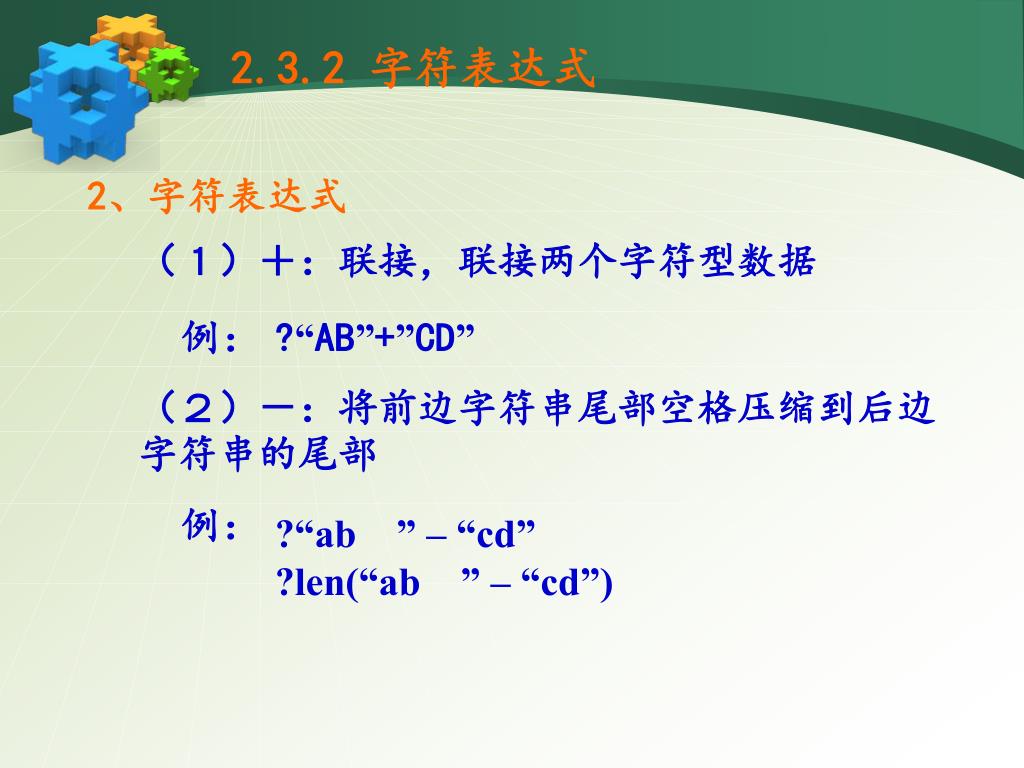 2.3.2 字符表达式

2、字符表达式

（１）＋：联接，联接两个字符型数据

例： ?“AB”+”CD”

（２）－：将前边字符串尾部空格压缩到后边字符串的尾部

例： ?“ab ” – “cd”
?len(“ab ” – “cd”)